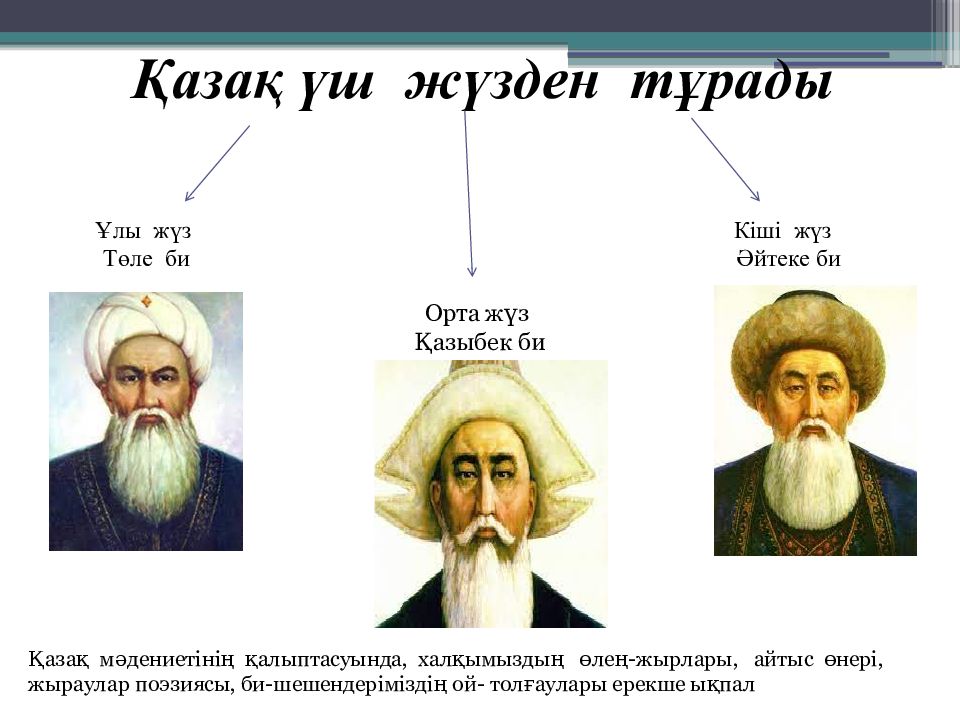 Қазақ үш жүзден тұрады

Ұлы жүз
Төле би

Орта жүз
Қазыбек би

Кіші жүз
Әйтеке би

Қазақ мәдениетінің қалыптасуында, халқымыздың өлең-жырлары, айтыс өнері, жыраулар поэзиясы, би-шешендеріміздің ой- толғаулары ерекше ықпал